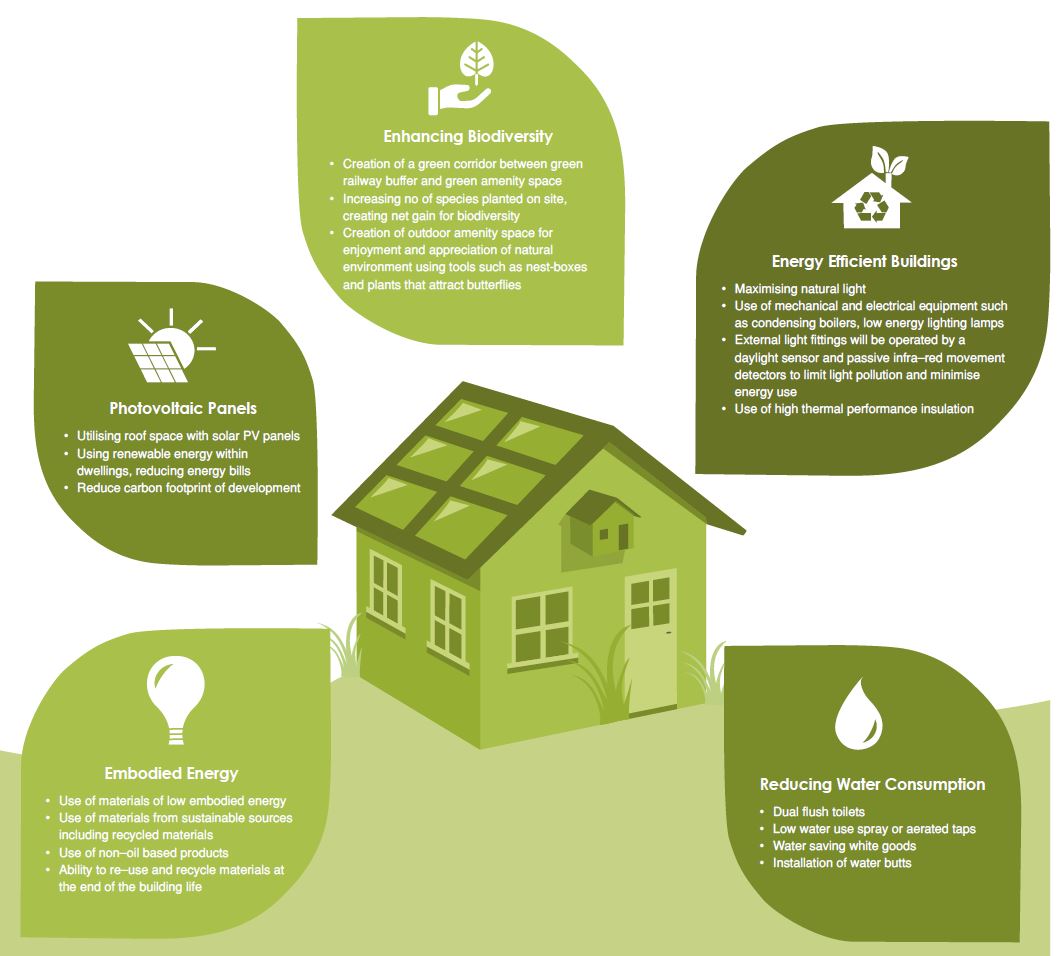 Enhancing Biodiversity

• Creation of a green corridor between green railway buffer and green amenity space
• Increasing no of species planted on site, creating net gain for biodiversity
• Creation of outdoor amenity space for enjoyment and appreciation of natural environment using tools such as nest-boxes and plants that attract butterflies

Energy Efficient Buildings

• Maximising natural light
• Use of mechanical and electrical equipment such as condensing boilers, low energy lighting lamps
• External light fittings will be operated by a daylight sensor and passive infra–red movement detectors to limit light pollution and minimise energy use
• Use of high thermal performance insulation

Photovoltaic Panels

• Utilising roof space with solar PV panels
• Using renewable energy within dwellings, reducing energy bills
• Reduce carbon footprint of development

Embodied Energy

• Use of materials of low embodied energy
• Use of materials from sustainable sources including recycled materials
• Use of non–oil based products
• Ability to re–use and recycle materials at the end of the building life

Reducing Water Consumption

• Dual flush toilets
• Low water use spray or aerated taps
• Water saving white goods
• Installation of water butts